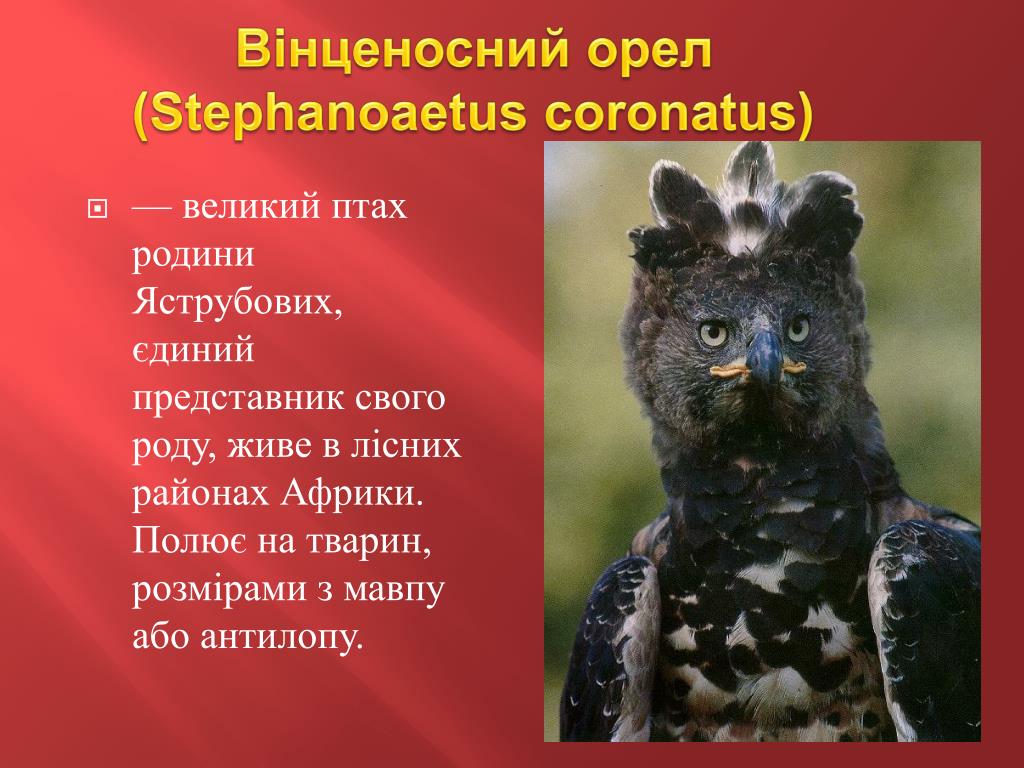 Вінценосний орел
(Stephanoaetus coronatus)

— великий птах родини Яструбових, єдиний представник свого роду, живе в лісних районах Африки. Полює на тварин, розмірами з мавпу або антилопу.